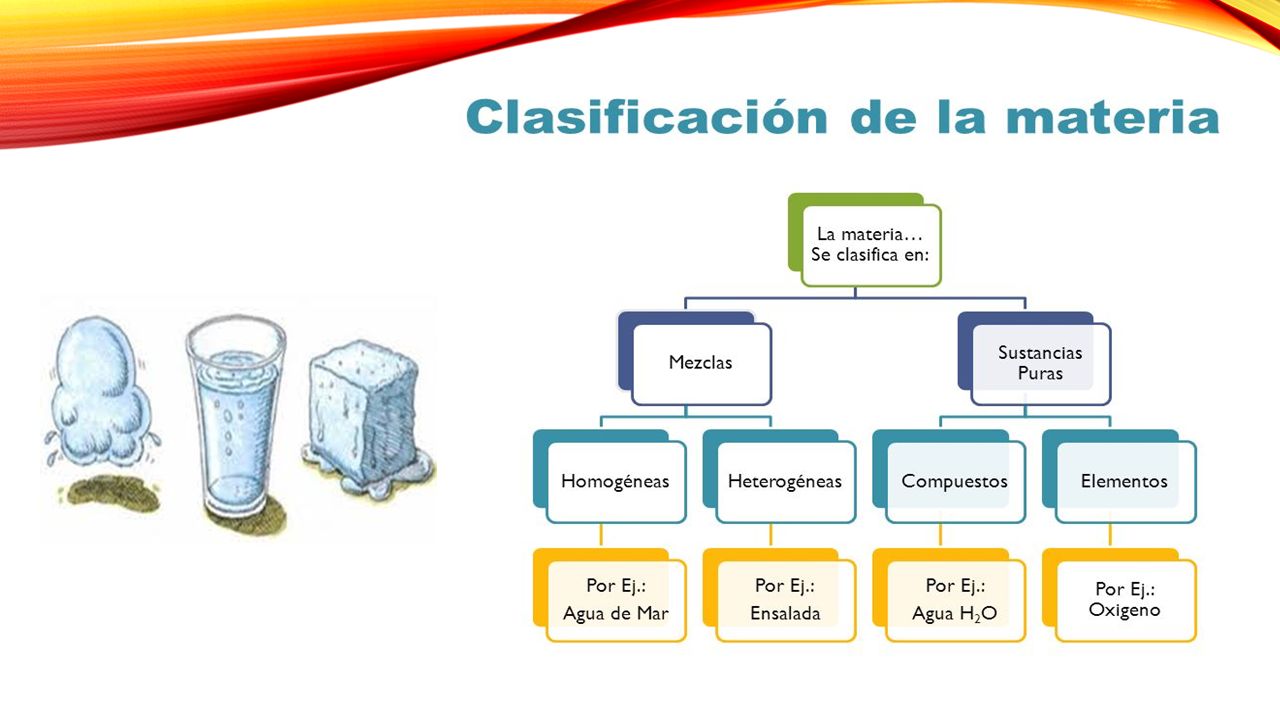 Clasificación de la materia

La materia…
Se clasifica en:

Mezclas

Sustancias Puras

Homogéneas

Heterogéneas

Compuestos

Elementos

Por Ej.:
Agua de Mar

Por Ej.:
Ensalada

Por Ej.:
Agua $H_2O$

Por Ej.:
Oxigeno